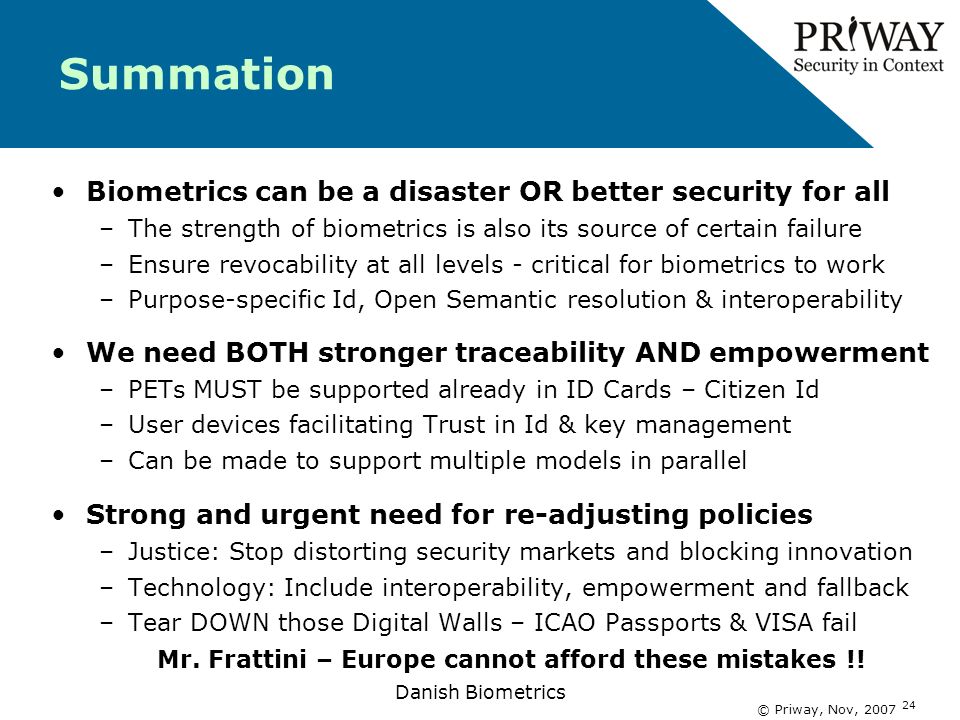 Summation

PRIWAY
Security in Context

• Biometrics can be a disaster OR better security for all
– The strength of biometrics is also its source of certain failure
– Ensure revocability at all levels - critical for biometrics to work
– Purpose-specific Id, Open Semantic resolution & interoperability

• We need BOTH stronger traceability AND empowerment
– PETs MUST be supported already in ID Cards – Citizen Id
– User devices facilitating Trust in Id & key management
– Can be made to support multiple models in parallel

• Strong and urgent need for re-adjusting policies
– Justice: Stop distorting security markets and blocking innovation
– Technology: Include interoperability, empowerment and fallback
– Tear DOWN those Digital Walls – ICAO Passports & VISA fail

Mr. Frattini – Europe cannot afford these mistakes !!

Danish Biometrics

© Priway, Nov, 2007 24